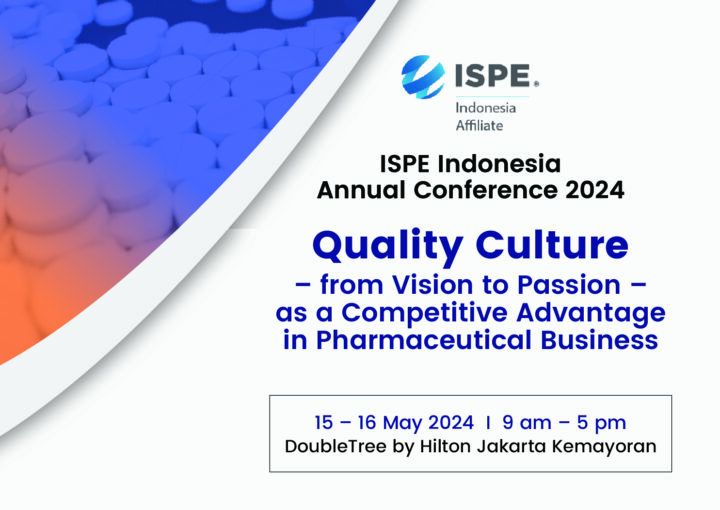 ISPE®
Indonesia
Affiliate

ISPE Indonesia
Annual Conference 2024

Quality Culture
– from Vision to Passion –
as a Competitive Advantage
in Pharmaceutical Business

15 – 16 May 2024 I 9 am – 5 pm
DoubleTree by Hilton Jakarta Kemayoran